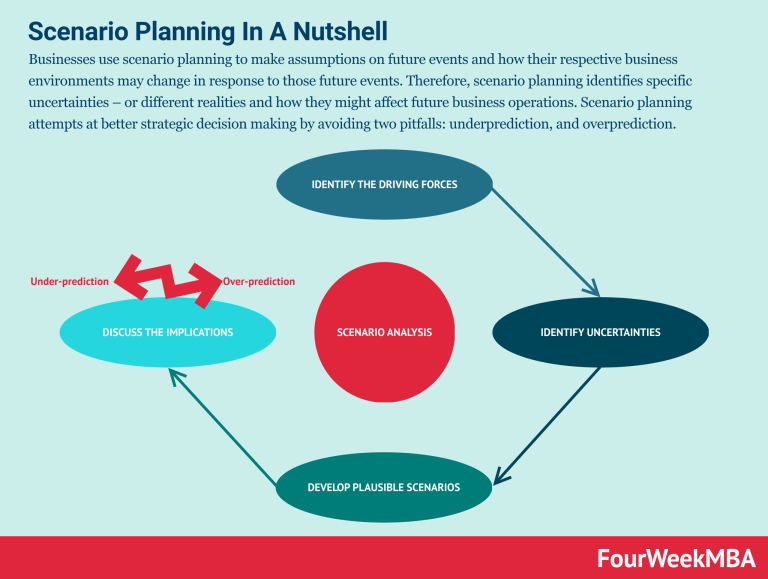 Scenario Planning In A Nutshell

Businesses use scenario planning to make assumptions on future events and how their respective business environments may change in response to those future events. Therefore, scenario planning identifies specific uncertainties – or different realities and how they might affect future business operations. Scenario planning attempts at better strategic decision making by avoiding two pitfalls: underprediction, and overprediction.

IDENTIFY THE DRIVING FORCES

Under-prediction

Over-prediction

DISCUSS THE IMPLICATIONS

SCENARIO ANALYSIS

IDENTIFY UNCERTAINTIES

DEVELOP PLAUSIBLE SCENARIOS

FourWeekMBA